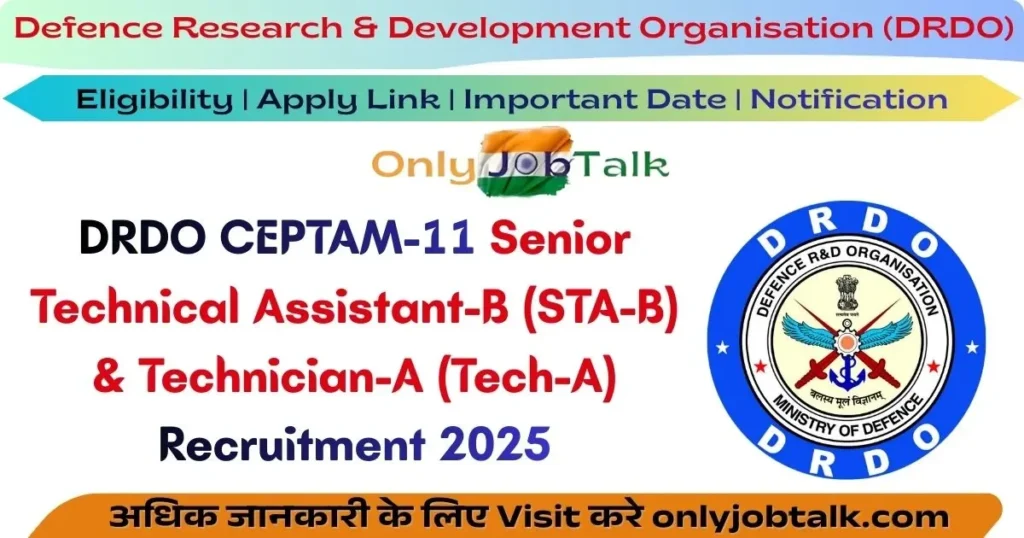 Defence Research & Development Organisation (DRDO)

Eligibility | Apply Link | Important Date | Notification

OnlyJobTalk

DRDO CEPTAM-11 Senior Technical Assistant-B (STA-B) & Technician-A (Tech-A) Recruitment 2025

DRDO
DEFENCE R&D ORGANISATION
बलस्य मूलं विज्ञानम्
MINISTRY OF DEFENCE
DRDO

अधिक जानकारी के लिए Visit करे onlyjobtalk.com